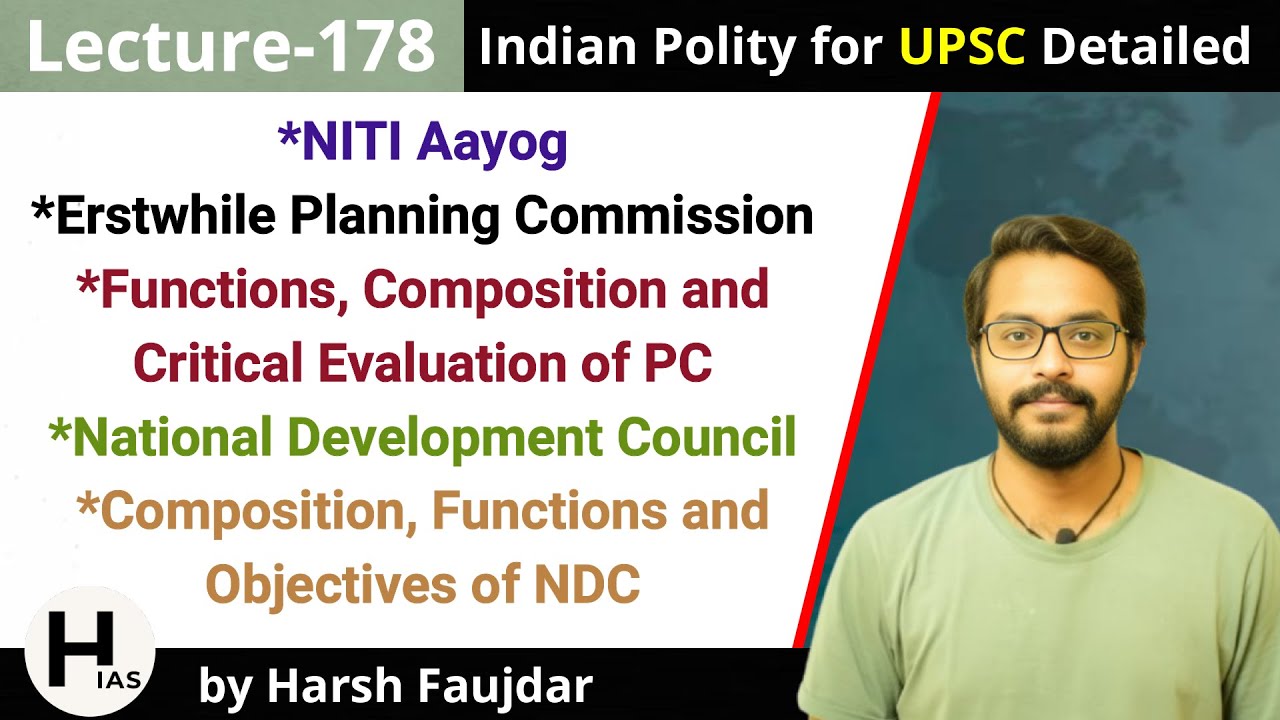 Lecture-178

Indian Polity for UPSC Detailed

*NITI Aayog

*Erstwhile Planning Commission

*Functions, Composition and Critical Evaluation of PC

*National Development Council

*Composition, Functions and Objectives of NDC

H IAS

by Harsh Faujdar